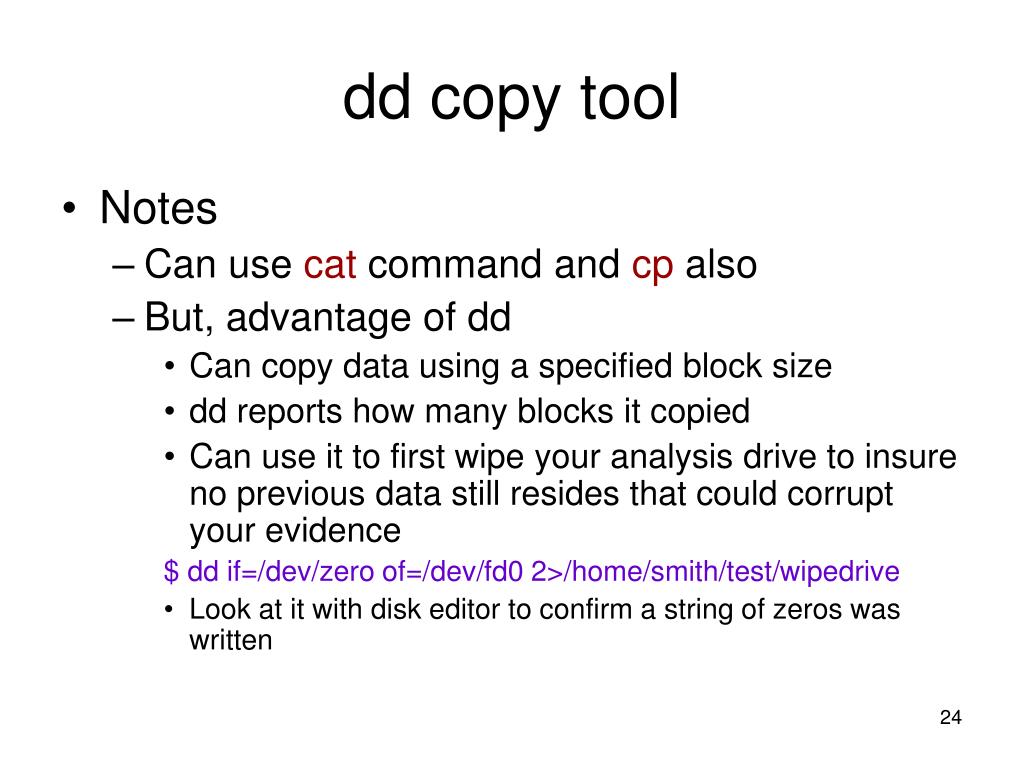 dd copy tool

• Notes
– Can use cat command and cp also
– But, advantage of dd
• Can copy data using a specified block size
• dd reports how many blocks it copied
• Can use it to first wipe your analysis drive to insure no previous data still resides that could corrupt your evidence
$ dd if=/dev/zero of=/dev/fd0 2>/home/smith/test/wipedrive
• Look at it with disk editor to confirm a string of zeros was written

24